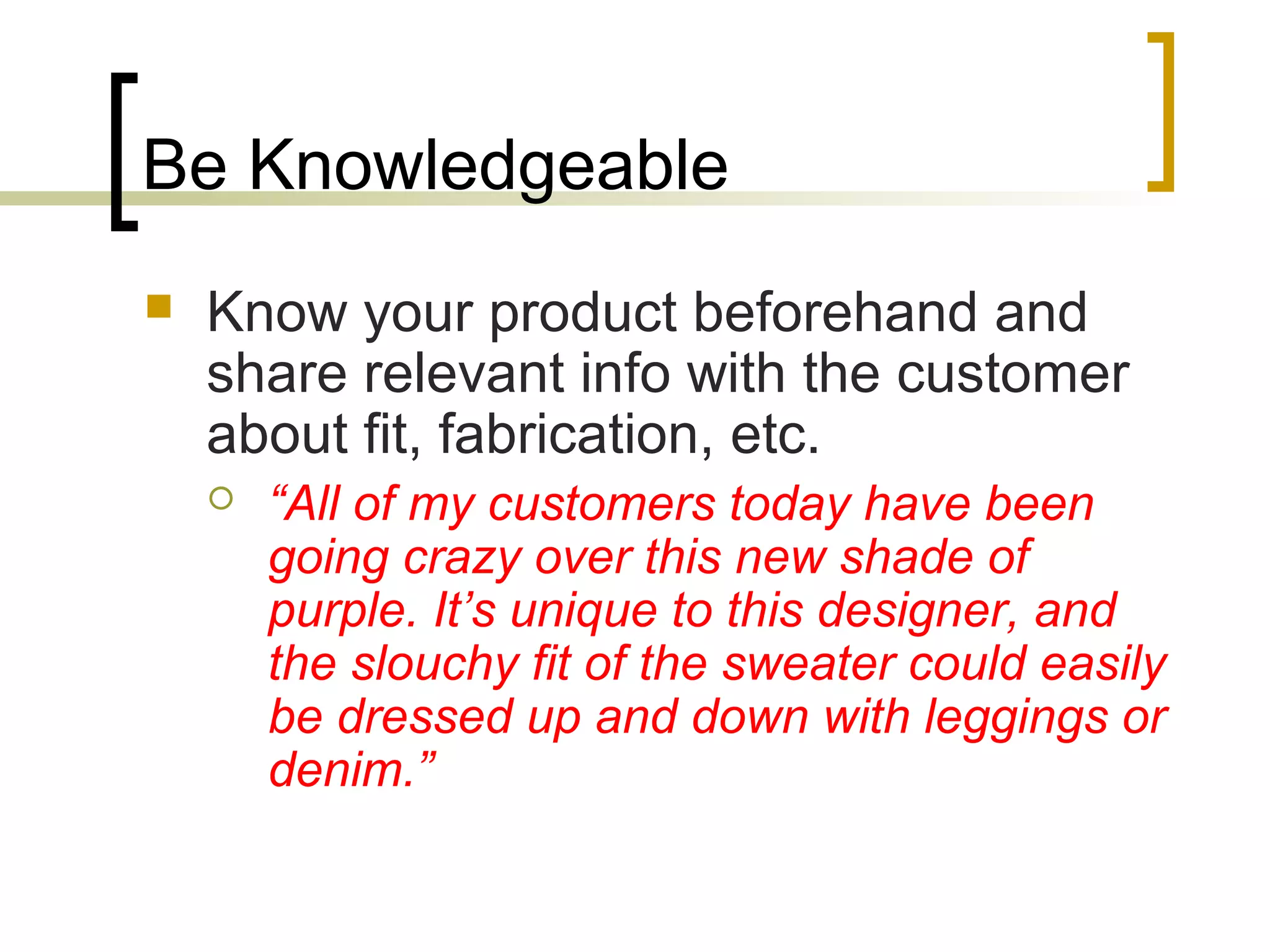 Be Knowledgeable

Know your product beforehand and share relevant info with the customer about fit, fabrication, etc.

“All of my customers today have been going crazy over this new shade of purple. It’s unique to this designer, and the slouchy fit of the sweater could easily be dressed up and down with leggings or denim.”